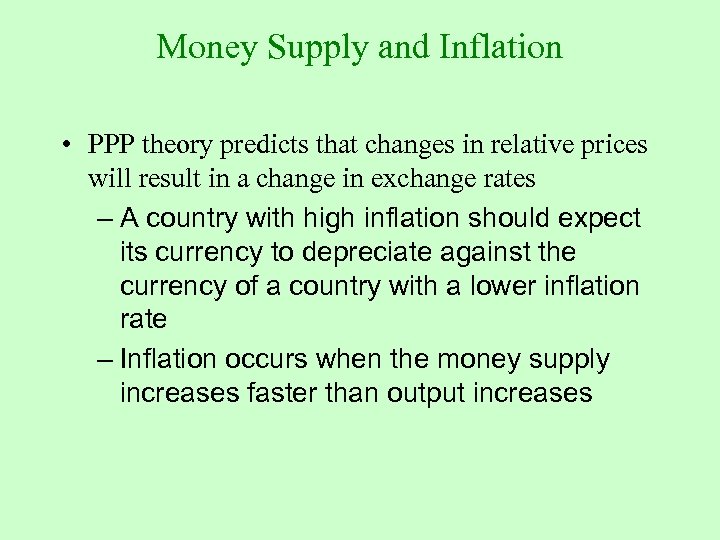 Money Supply and Inflation

• PPP theory predicts that changes in relative prices will result in a change in exchange rates

– A country with high inflation should expect its currency to depreciate against the currency of a country with a lower inflation rate

– Inflation occurs when the money supply increases faster than output increases